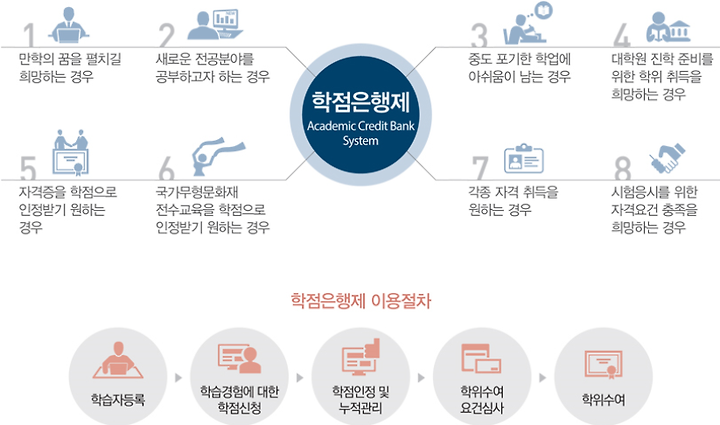 1
만학의 꿈을 펼치길 희망하는 경우

2
새로운 전공분야를 공부하고자 하는 경우

학점은행제
Academic Credit Bank System

3
중도 포기한 학업에 아쉬움이 남는 경우

4
대학원 진학 준비를 위한 학위 취득을 희망하는 경우

5
자격증을 학점으로 인정받기 원하는 경우

6
국가무형문화재 전수교육을 학점으로 인정받기 원하는 경우

7
각종 자격 취득을 원하는 경우

8
시험응시를 위한 자격요건 충족을 희망하는 경우

학점은행제 이용절차

학습자등록

학습경험에 대한 학점신청

학점인정 및 누적관리

학위수여 요건심사

학위수여